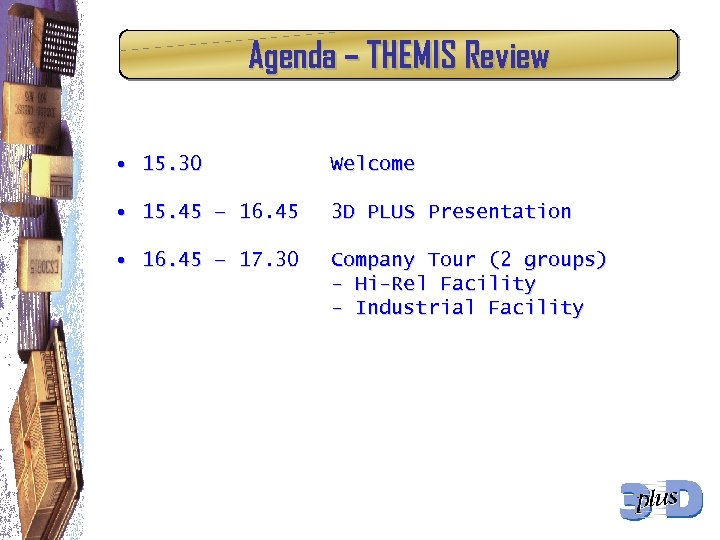 Agenda – THEMIS Review

• 15.30 Welcome

• 15.45 – 16.45 3D PLUS Presentation

• 16.45 – 17.30 Company Tour (2 groups)
- Hi-Rel Facility
- Industrial Facility

3D plus